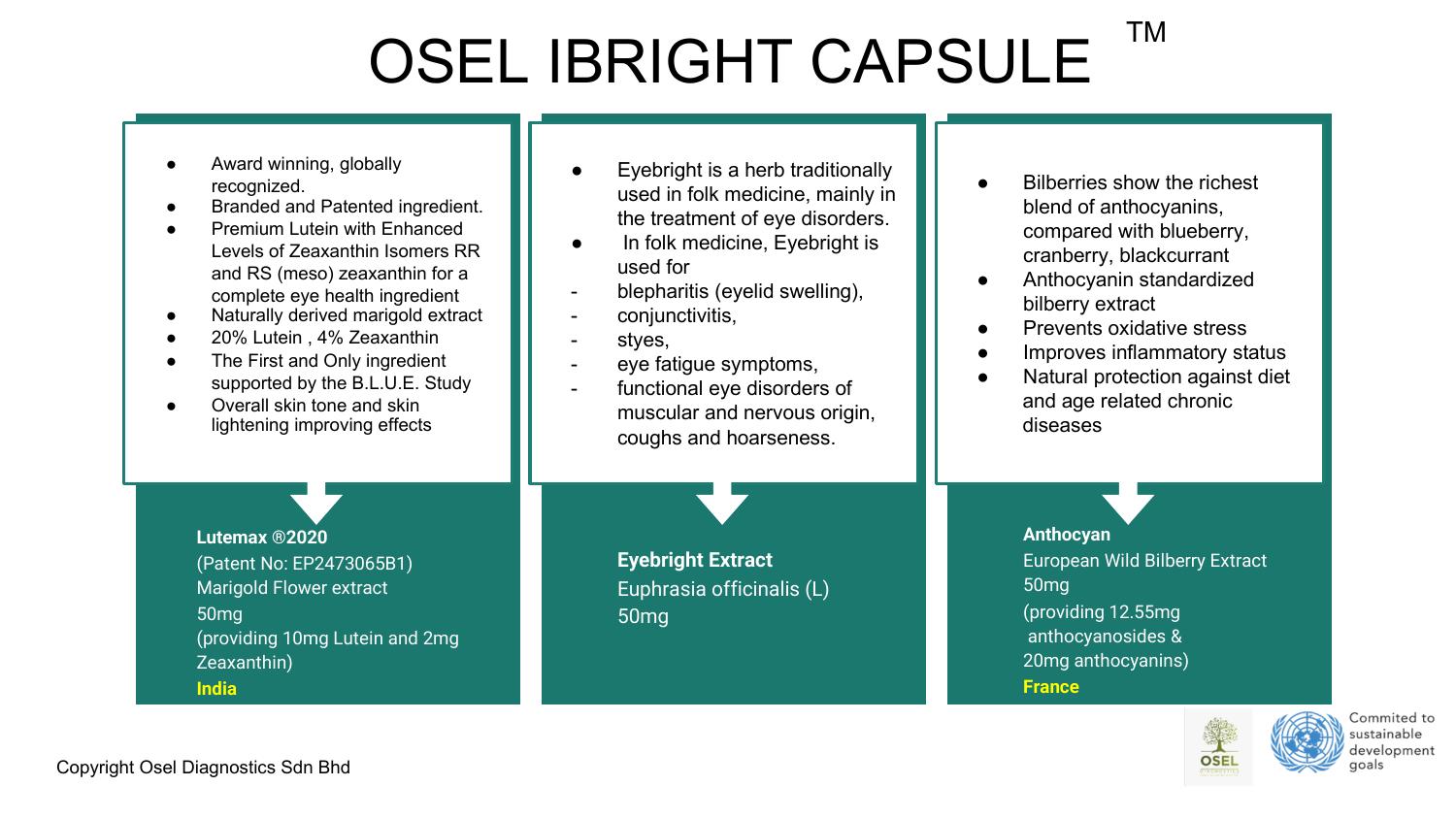 OSEL IBRIGHT CAPSULE TM

● Award winning, globally recognized.
● Branded and Patented ingredient.
● Premium Lutein with Enhanced Levels of Zeaxanthin Isomers RR and RS (meso) zeaxanthin for a complete eye health ingredient
● Naturally derived marigold extract
● 20% Lutein , 4% Zeaxanthin
● The First and Only ingredient supported by the B.L.U.E. Study
● Overall skin tone and skin lightening improving effects

Lutemax ®2020
(Patent No: EP2473065B1)
Marigold Flower extract
50mg
(providing 10mg Lutein and 2mg Zeaxanthin)
India

● Eyebright is a herb traditionally used in folk medicine, mainly in the treatment of eye disorders.
● In folk medicine, Eyebright is used for
- blepharitis (eyelid swelling),
- conjunctivitis,
- styes,
- eye fatigue symptoms,
- functional eye disorders of muscular and nervous origin, coughs and hoarseness.

Eyebright Extract
Euphrasia officinalis (L)
50mg

● Bilberries show the richest blend of anthocyanins, compared with blueberry, cranberry, blackcurrant
● Anthocyanin standardized bilberry extract
● Prevents oxidative stress
● Improves inflammatory status
● Natural protection against diet and age related chronic diseases

Anthocyan
European Wild Bilberry Extract
50mg
(providing 12.55mg anthocyanosides &
20mg anthocyanins)
France

Copyright Osel Diagnostics Sdn Bhd

OSEL

Commited to sustainable development goals